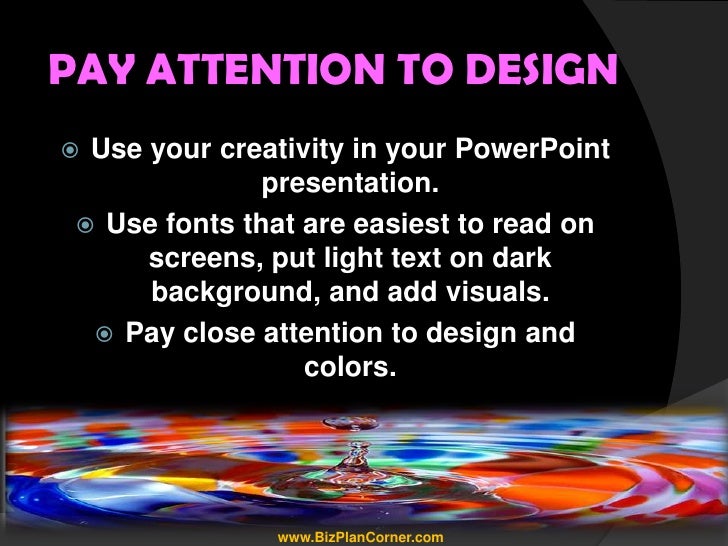 PAY ATTENTION TO DESIGN

◉ Use your creativity in your PowerPoint presentation.

◉ Use fonts that are easiest to read on screens, put light text on dark background, and add visuals.

◉ Pay close attention to design and colors.

www.BizPlanCorner.com